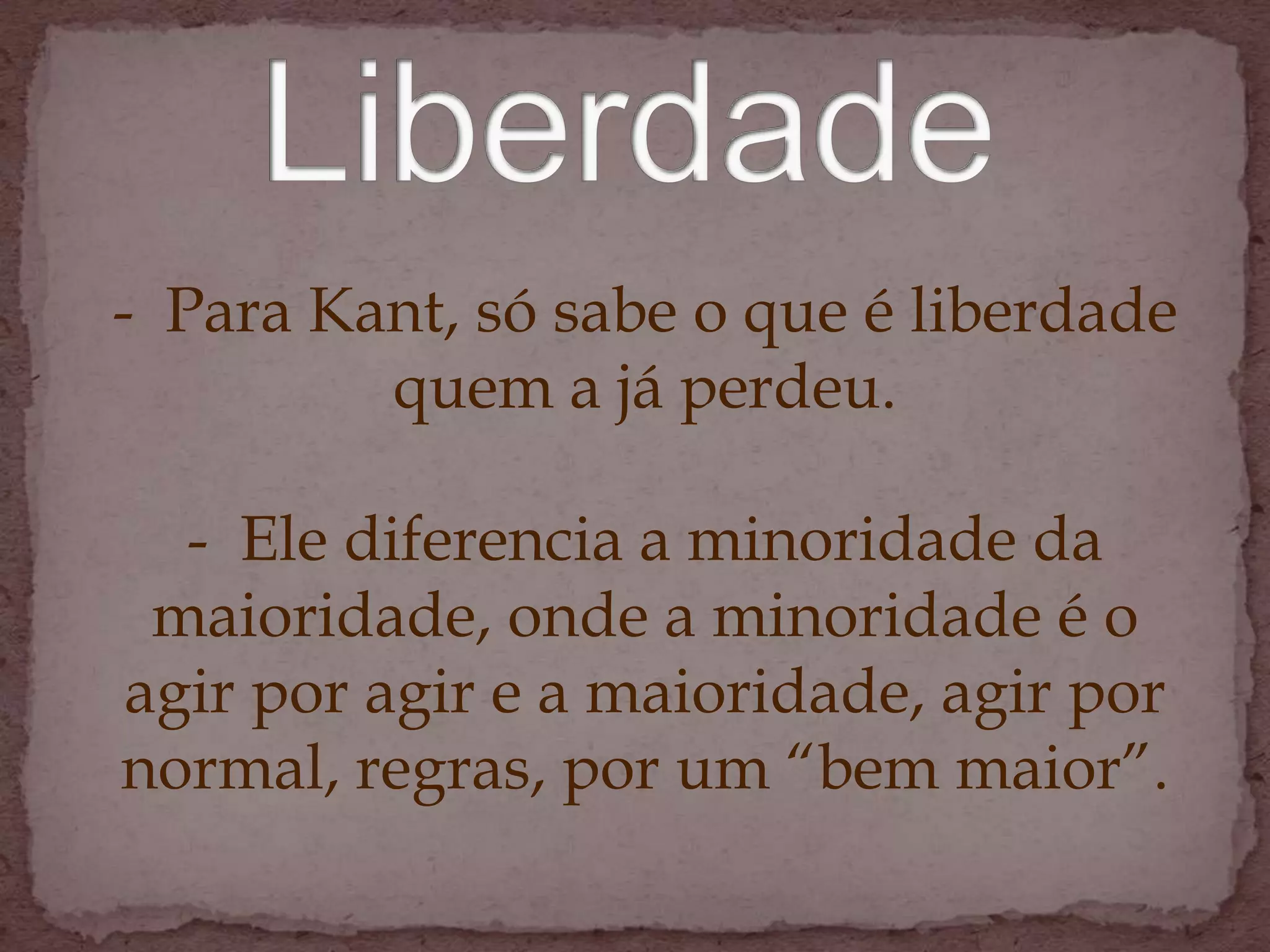 Liberdade

- Para Kant, só sabe o que é liberdade quem a já perdeu.

- Ele diferencia a minoridade da maioridade, onde a minoridade é o agir por agir e a maioridade, agir por normal, regras, por um “bem maior”.